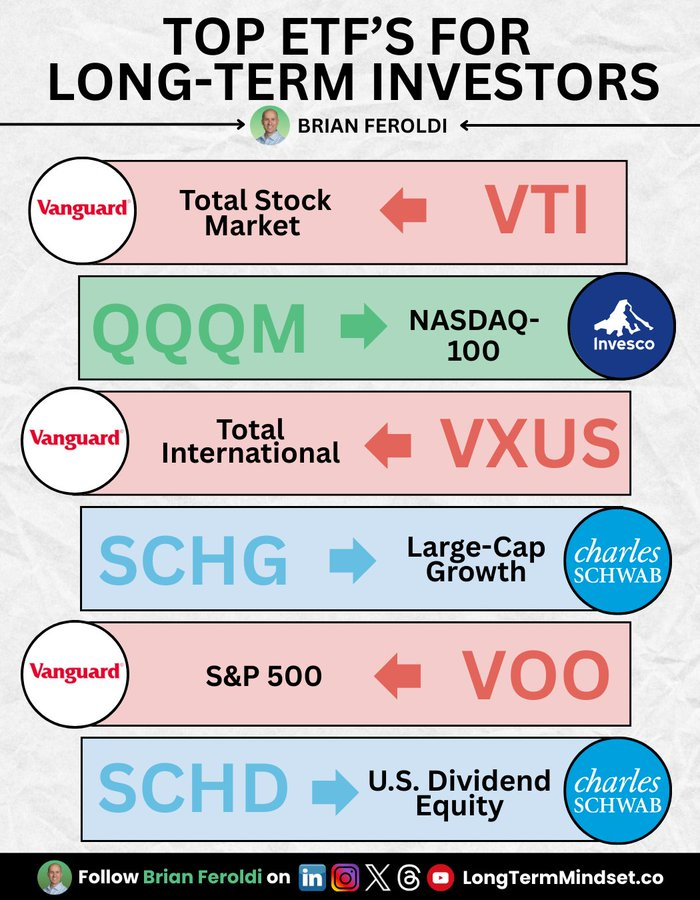 TOP ETF'S FOR LONG-TERM INVESTORS

BRIAN FEROLDI

Vanguard Total Stock Market VTI

QQQM NASDAQ-100 Invesco

Vanguard Total International VXUS

SCHG Large-Cap Growth charles SCHWAB

Vanguard S&P 500 VOO

SCHD U.S. Dividend Equity charles SCHWAB

Follow Brian Feroldi on in LongTermMindset.co